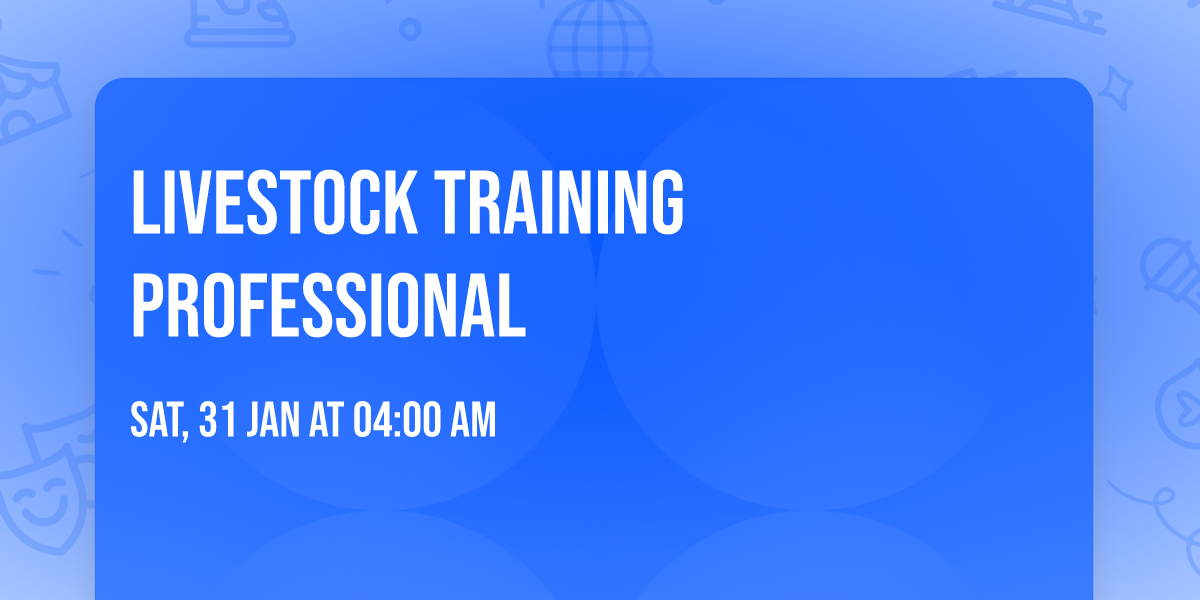 LIVESTOCK TRAINING PROFESSIONAL

SAT, 31 JAN AT 04:00 AM